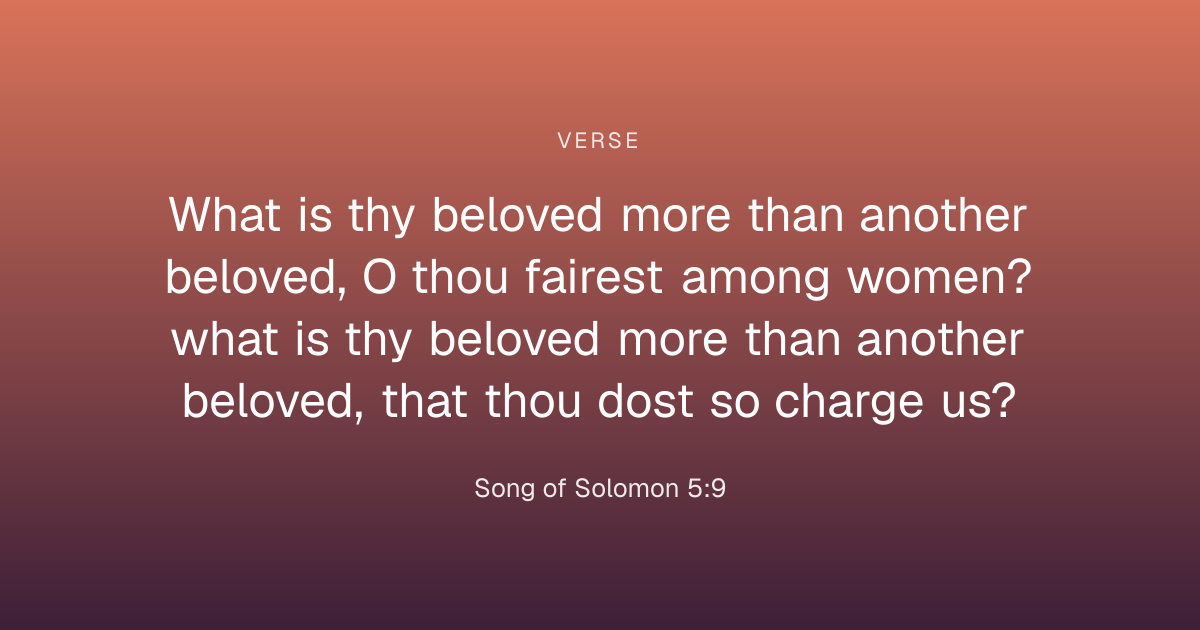 VERSE

What is thy beloved more than another beloved, O thou fairest among women? what is thy beloved more than another beloved, that thou dost so charge us?

Song of Solomon 5:9